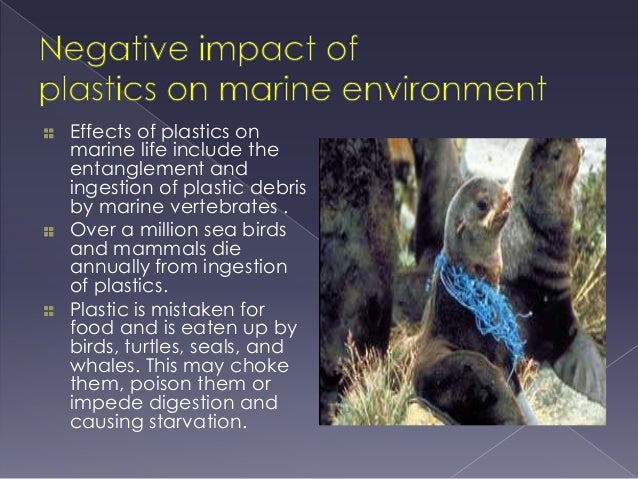 Negative impact of plastics on marine environment

Effects of plastics on marine life include the entanglement and ingestion of plastic debris by marine vertebrates .

Over a million sea birds and mammals die annually from ingestion of plastics.

Plastic is mistaken for food and is eaten up by birds, turtles, seals, and whales. This may choke them, poison them or impede digestion and causing starvation.